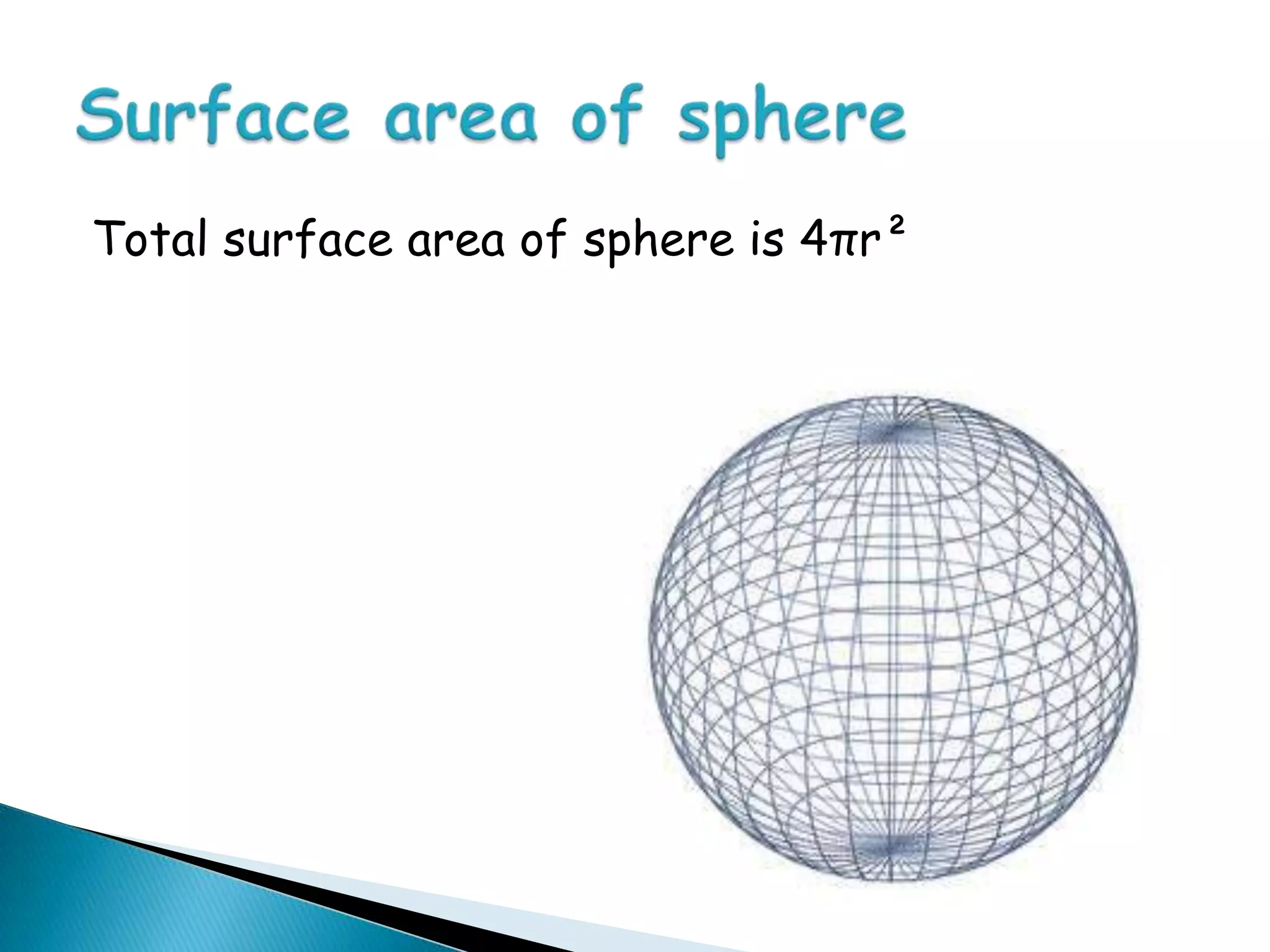 Surface area of sphere

Total surface area of sphere is $4\pi r^2$